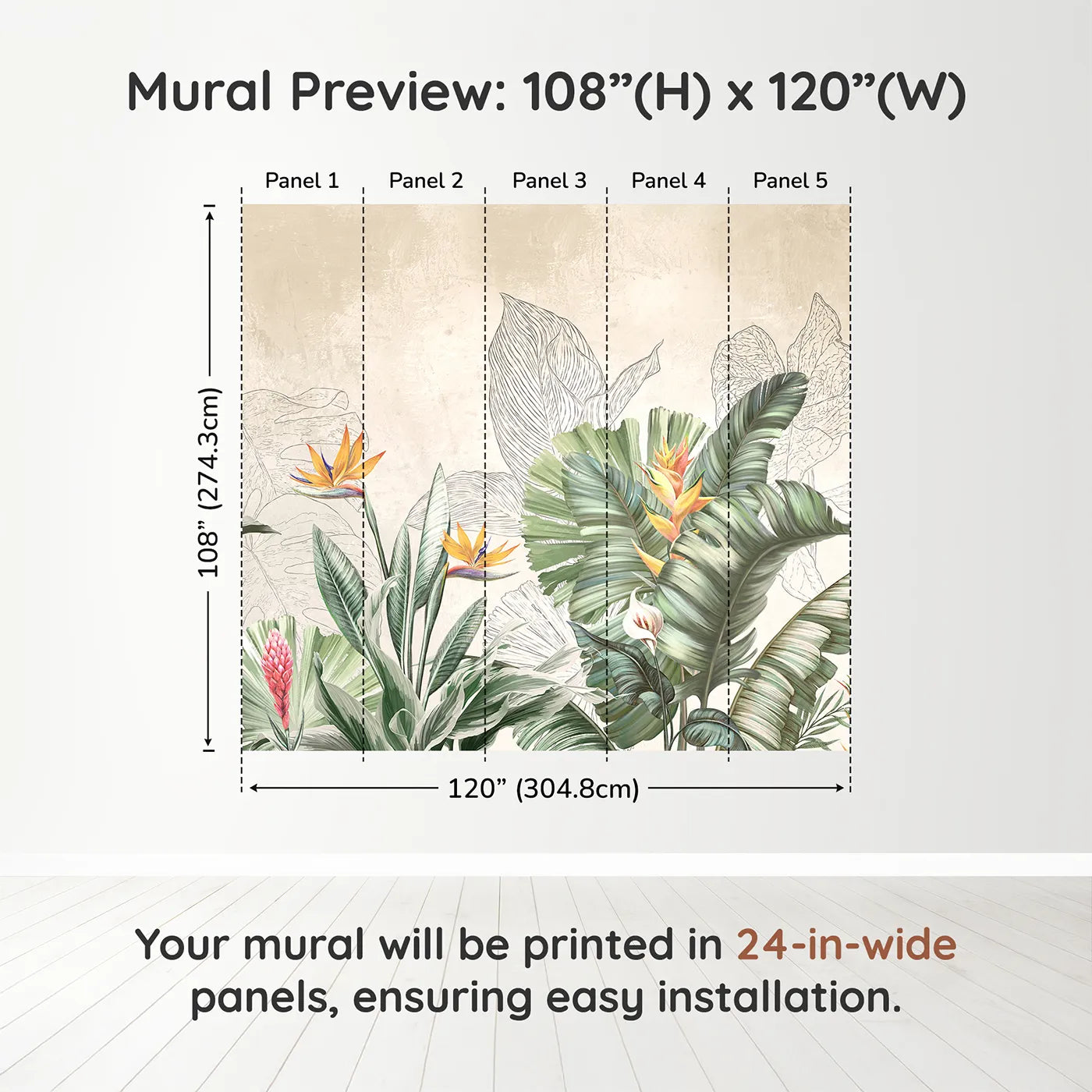 Mural Preview: 108”(H) x 120”(W)

Panel 1
Panel 2
Panel 3
Panel 4
Panel 5

108” (274.3cm)

120” (304.8cm)

Your mural will be printed in 24-in-wide panels, ensuring easy installation.